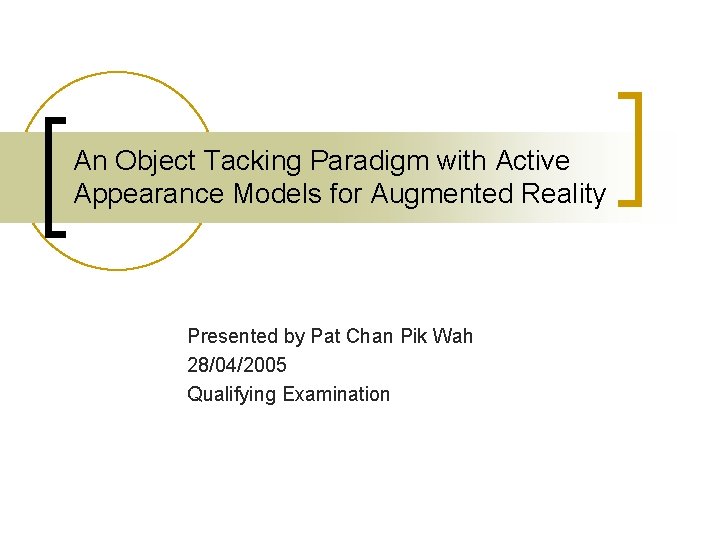 An Object Tacking Paradigm with Active Appearance Models for Augmented Reality

Presented by Pat Chan Pik Wah
28/04/2005
Qualifying Examination